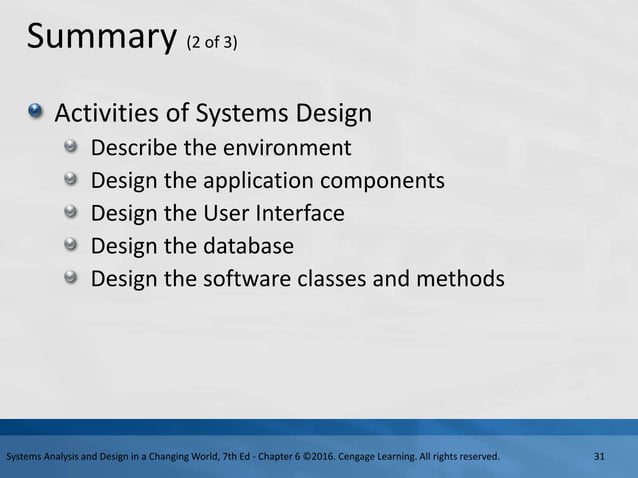 Summary (2 of 3)

Activities of Systems Design
Describe the environment
Design the application components
Design the User Interface
Design the database
Design the software classes and methods

Systems Analysis and Design in a Changing World, 7th Ed - Chapter 6 ©2016. Cengage Learning. All rights reserved.

31